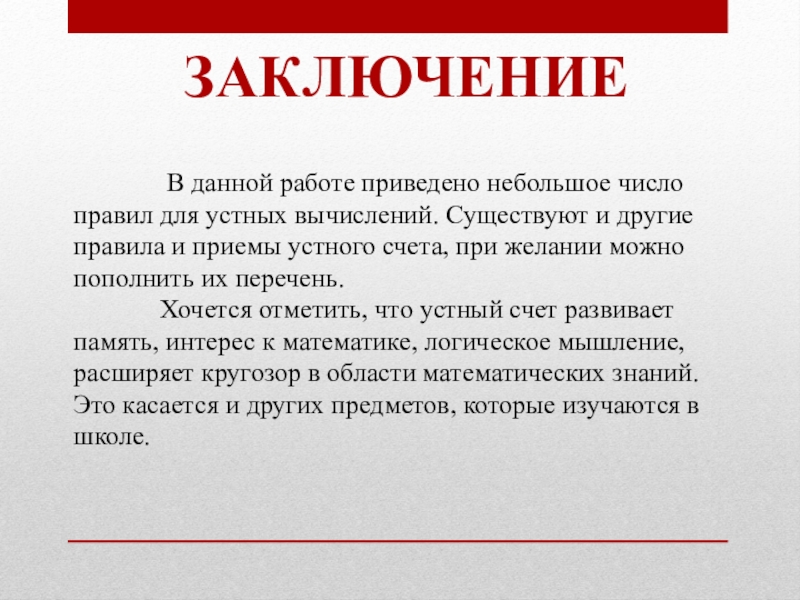 ЗАКЛЮЧЕНИЕ

В данной работе приведено небольшое число правил для устных вычислений. Существуют и другие правила и приемы устного счета, при желании можно пополнить их перечень.

Хочется отметить, что устный счет развивает память, интерес к математике, логическое мышление, расширяет кругозор в области математических знаний. Это касается и других предметов, которые изучаются в школе.